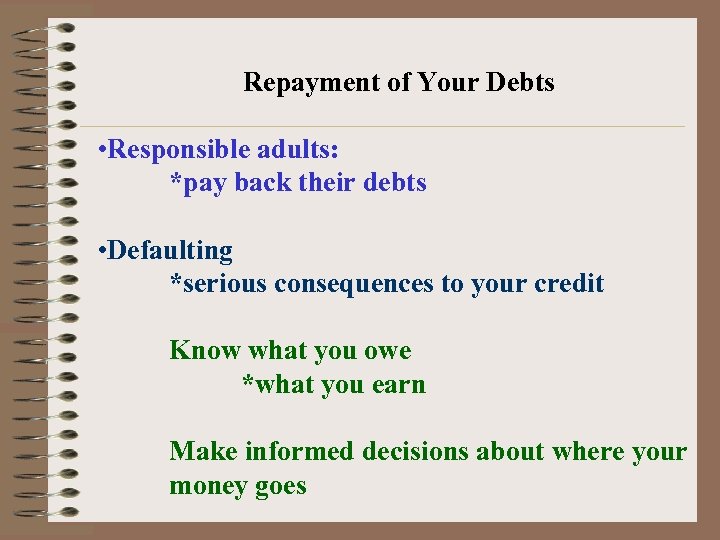 Repayment of Your Debts

•Responsible adults:
*pay back their debts

•Defaulting
*serious consequences to your credit

Know what you owe
*what you earn

Make informed decisions about where your money goes